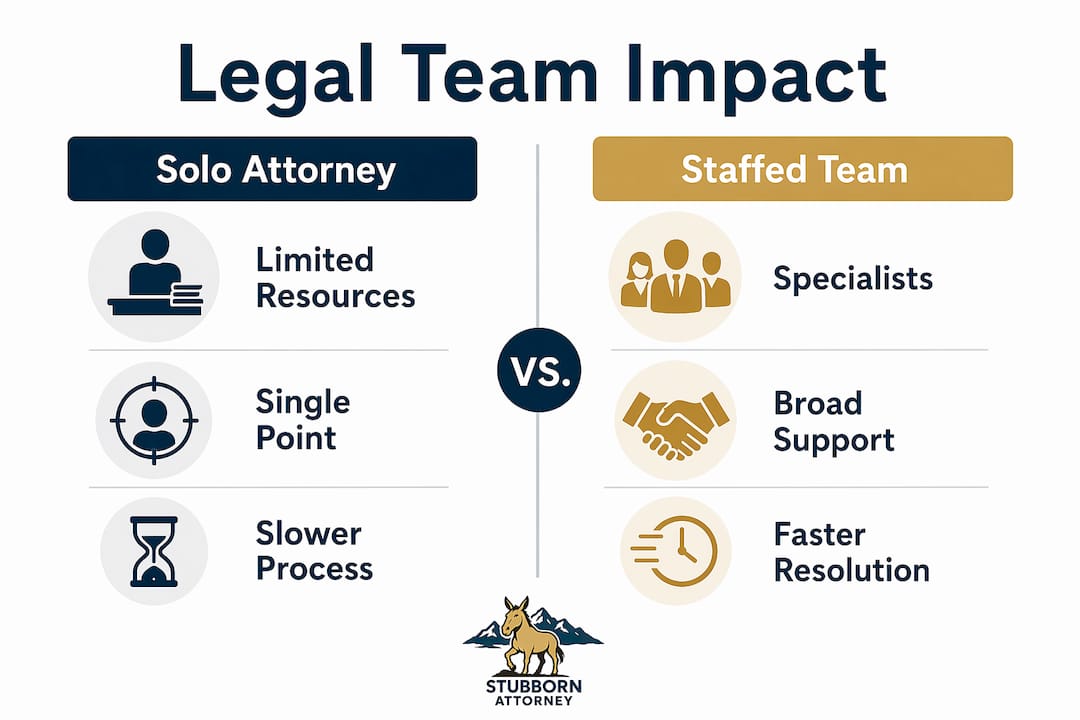 Legal Team Impact

Solo Attorney

Limited Resources

Single Point

Slower Process

VS.

Staffed Team

Specialists

Broad Support

Faster Resolution

STUBBORN ATTORNEY